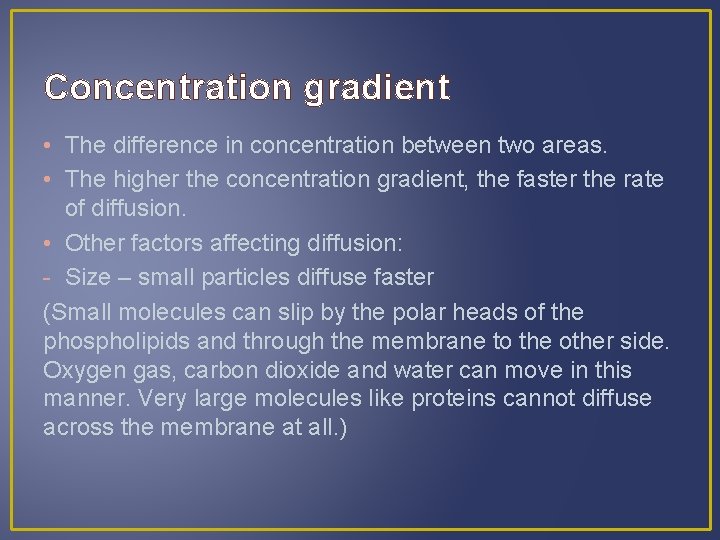 Concentration gradient

• The difference in concentration between two areas.
• The higher the concentration gradient, the faster the rate of diffusion.
• Other factors affecting diffusion:
- Size – small particles diffuse faster
(Small molecules can slip by the polar heads of the phospholipids and through the membrane to the other side. Oxygen gas, carbon dioxide and water can move in this manner. Very large molecules like proteins cannot diffuse across the membrane at all.)